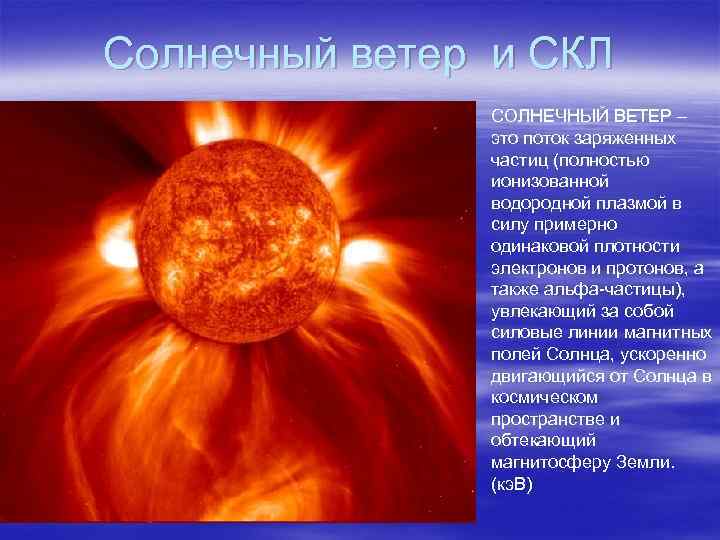 Солнечный ветер и СКЛ

СОЛНЕЧНЫЙ ВЕТЕР – это поток заряженных частиц (полностью ионизованной водородной плазмой в силу примерно одинаковой плотности электронов и протонов, а также альфа-частицы), увлекающий за собой силовые линии магнитных полей Солнца, ускоренно двигающийся от Солнца в космическом пространстве и обтекающий магнитосферу Земли. (кэВ)